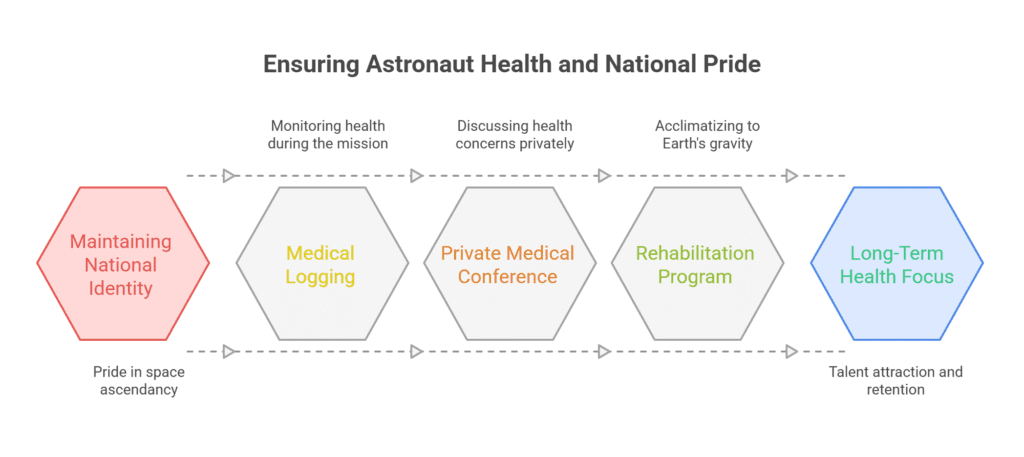 Ensuring Astronaut Health and National Pride

Monitoring health during the mission

Discussing health concerns privately

Acclimatizing to Earth's gravity

Maintaining National Identity

Medical Logging

Private Medical Conference

Rehabilitation Program

Long-Term Health Focus

Pride in space ascendancy

Talent attraction and retention